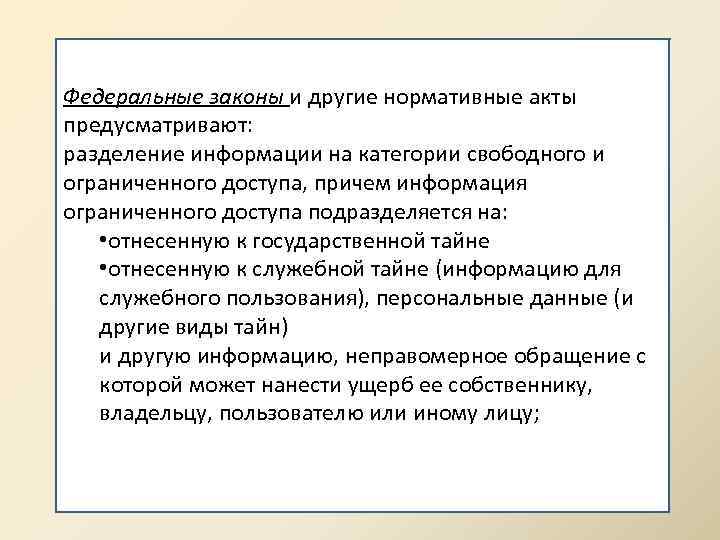 Федеральные законы и другие нормативные акты предусматривают:
разделение информации на категории свободного и ограниченного доступа, причем информация ограниченного доступа подразделяется на:

•отнесенную к государственной тайне
•отнесенную к служебной тайне (информацию для служебного пользования), персональные данные (и другие виды тайн)
и другую информацию, неправомерное обращение с которой может нанести ущерб ее собственнику, владельцу, пользователю или иному лицу;